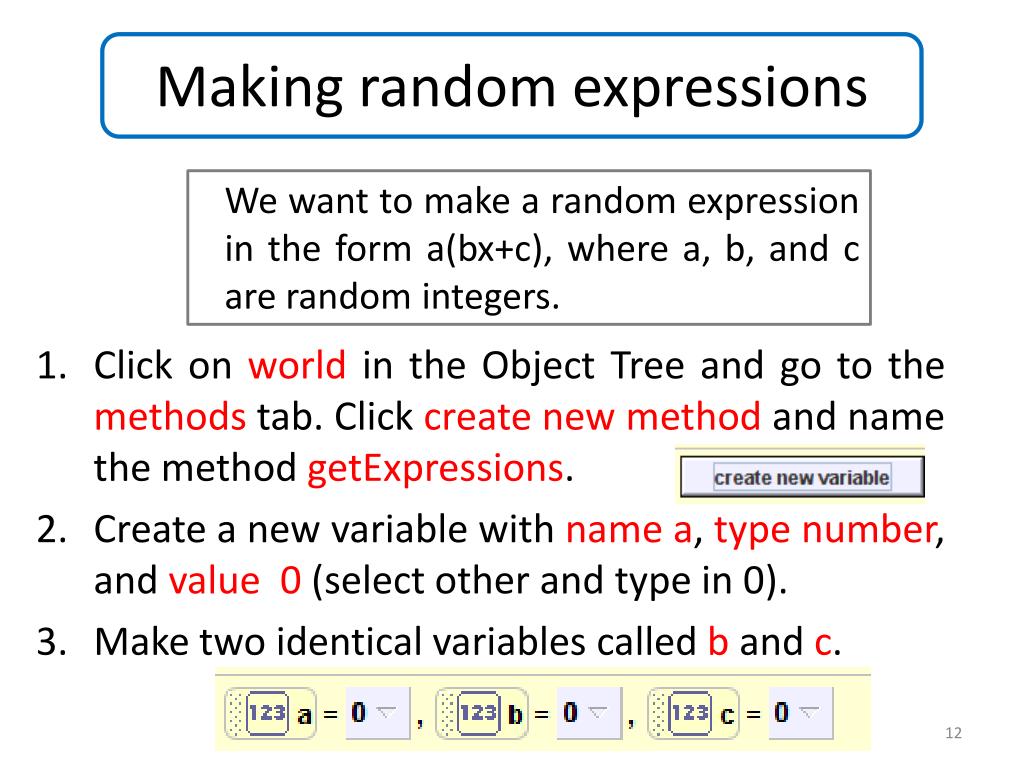 Making random expressions

We want to make a random expression in the form a(bx+c), where a, b, and c are random integers.

1. Click on world in the Object Tree and go to the methods tab. Click create new method and name the method getExpressions.

create new variable

2. Create a new variable with name a, type number, and value 0 (select other and type in 0).

3. Make two identical variables called b and c.

123 a = 0 , 123 b = 0 , 123 c = 0

12